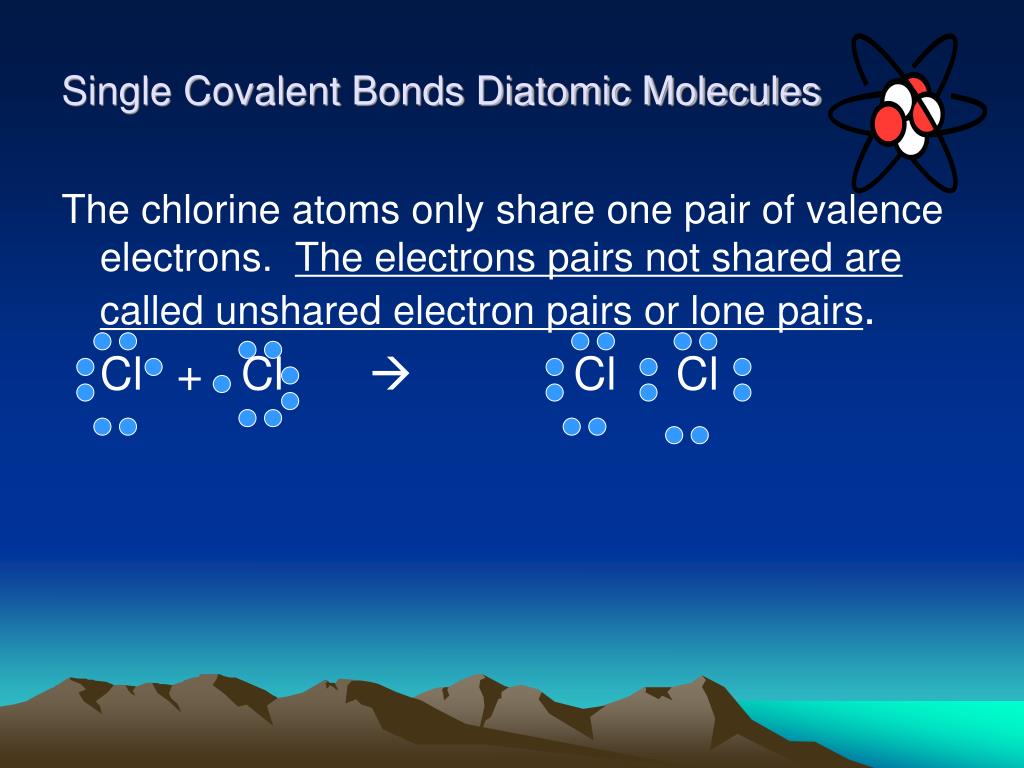 Single Covalent Bonds Diatomic Molecules

The chlorine atoms only share one pair of valence electrons. The electrons pairs not shared are called unshared electron pairs or lone pairs.

Cl + Cl → Cl Cl